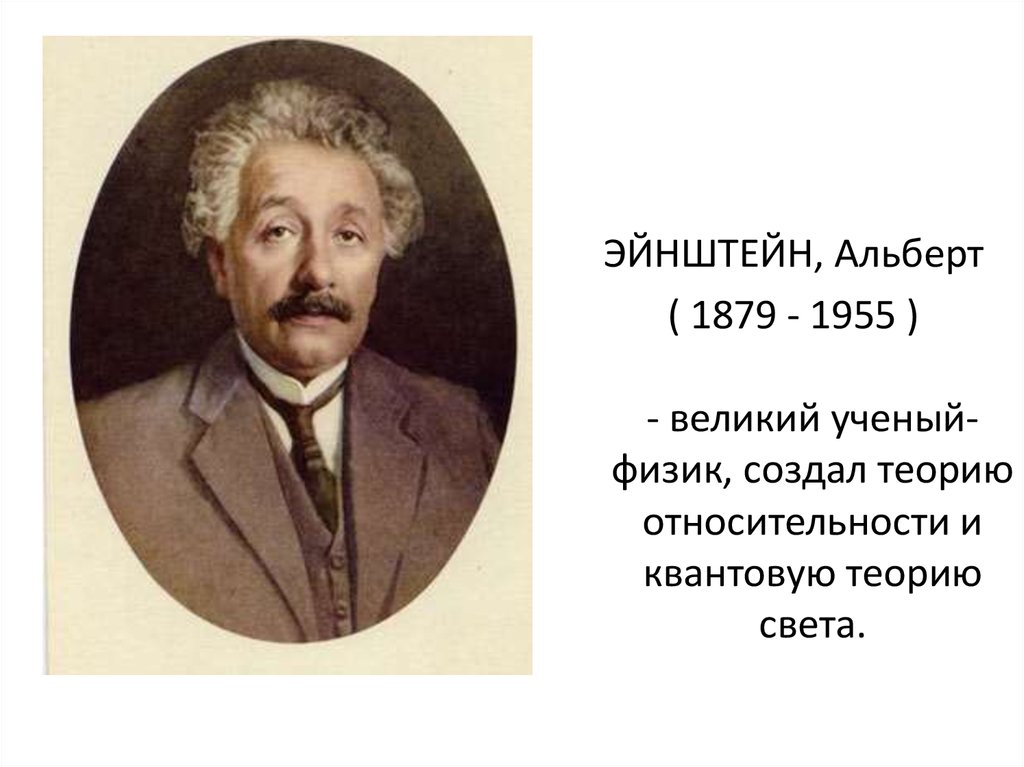 ЭЙНШТЕЙН, Альберт
( 1879 - 1955 )

- великий ученый-физик, создал теорию относительности и квантовую теорию света.